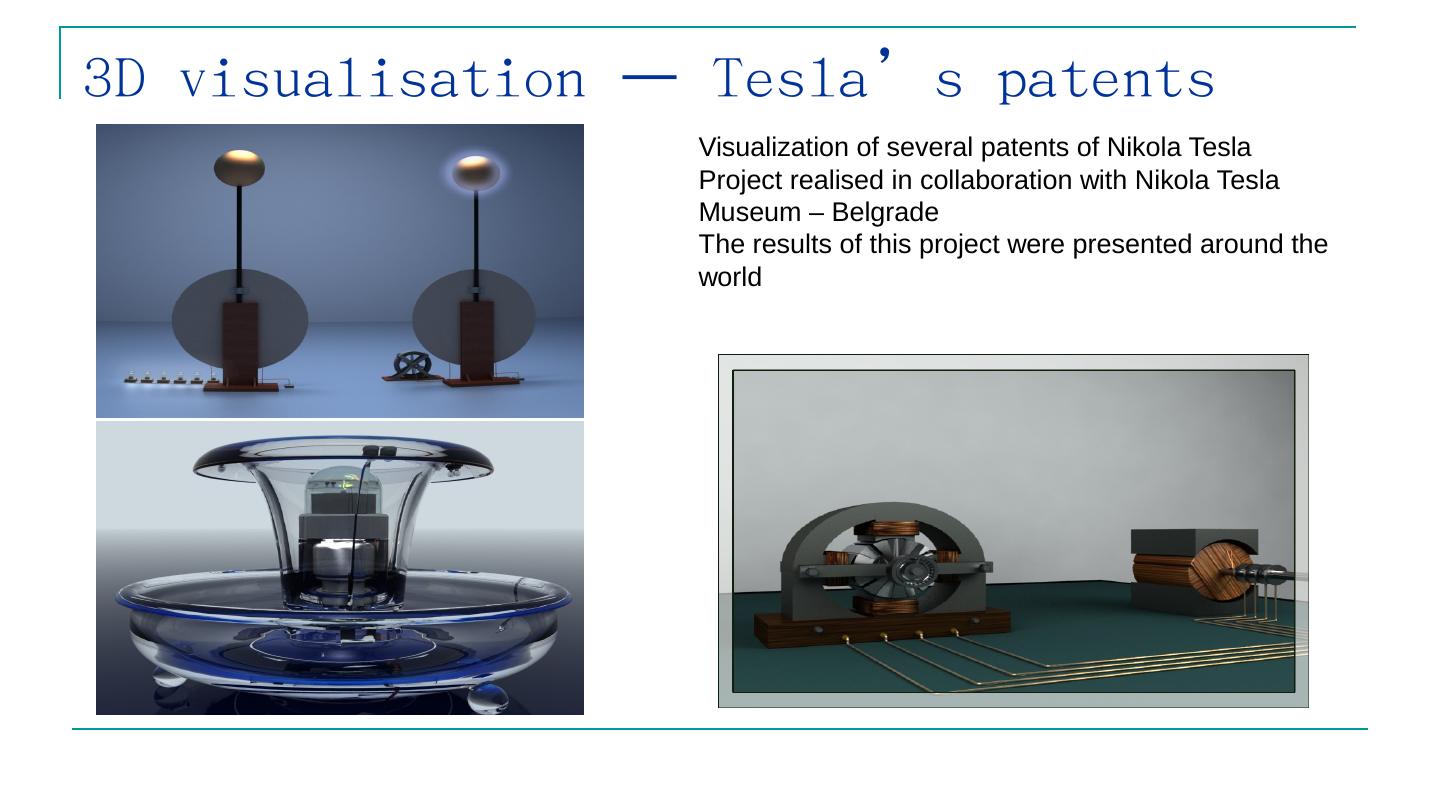 3D visualisation — Tesla’s patents

Visualization of several patents of Nikola Tesla
Project realised in collaboration with Nikola Tesla Museum – Belgrade
The results of this project were presented around the world